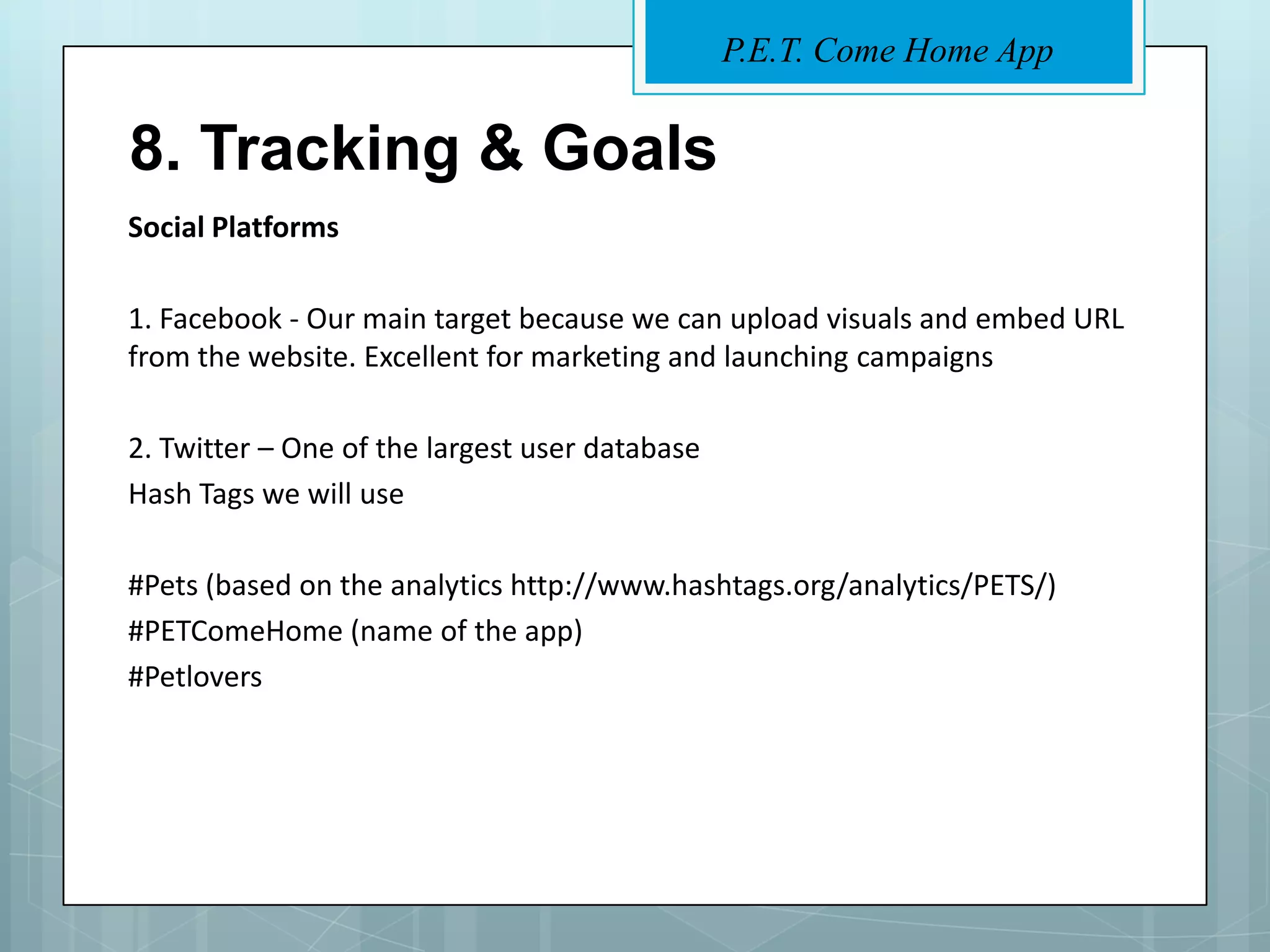 P.E.T. Come Home App

8. Tracking & Goals

Social Platforms

1. Facebook - Our main target because we can upload visuals and embed URL from the website. Excellent for marketing and launching campaigns

2. Twitter – One of the largest user database
Hash Tags we will use

#Pets (based on the analytics http://www.hashtags.org/analytics/PETS/)
#PETComeHome (name of the app)
#Petlovers